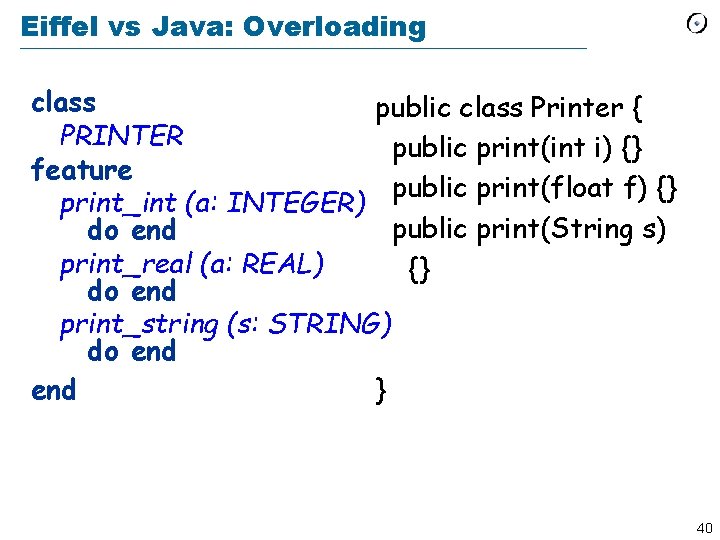 Eiffel vs Java: Overloading

class
PRINTER
feature
print_int (a: INTEGER)
do end
print_real (a: REAL)
do end
print_string (s: STRING)
do end
end

public class Printer {
public print(int i) {}
public print(float f) {}
public print(String s)
{}

}

40